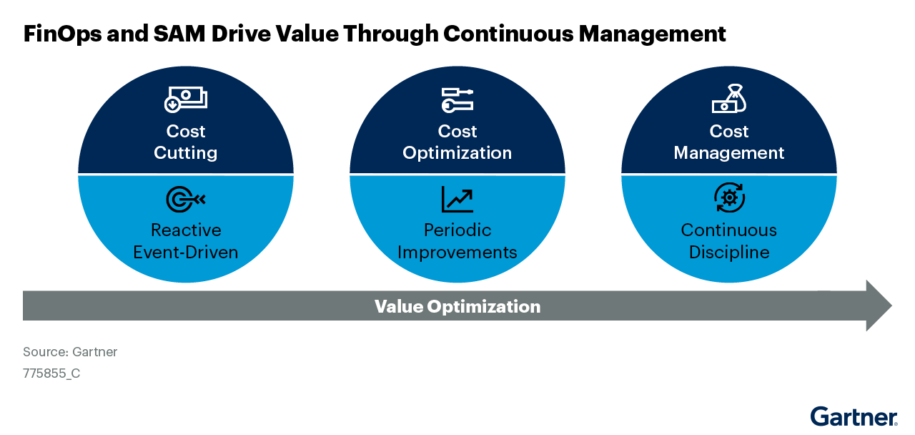 FinOps and SAM Drive Value Through Continuous Management

Cost Cutting

Reactive Event-Driven

Cost Optimization

Periodic Improvements

Cost Management

Continuous Discipline

Value Optimization

Source: Gartner
775855_C

Gartner